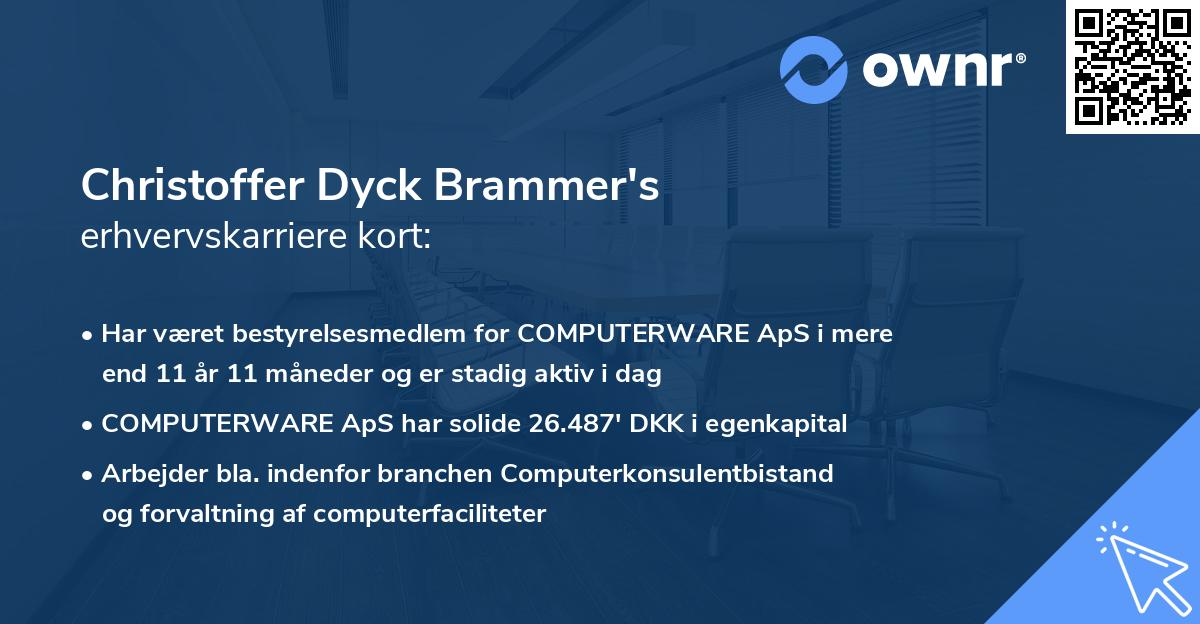 ownr®

Christoffer Dyck Brammer's
erhvervskarriere kort:

• Har været bestyrelsesmedlem for COMPUTERWARE ApS i mere end 11 år 11 måneder og er stadig aktiv i dag

• COMPUTERWARE ApS har solide 26.487' DKK i egenkapital

• Arbejder bla. indenfor branchen Computerkonsulentbistand og forvaltning af computerfaciliteter